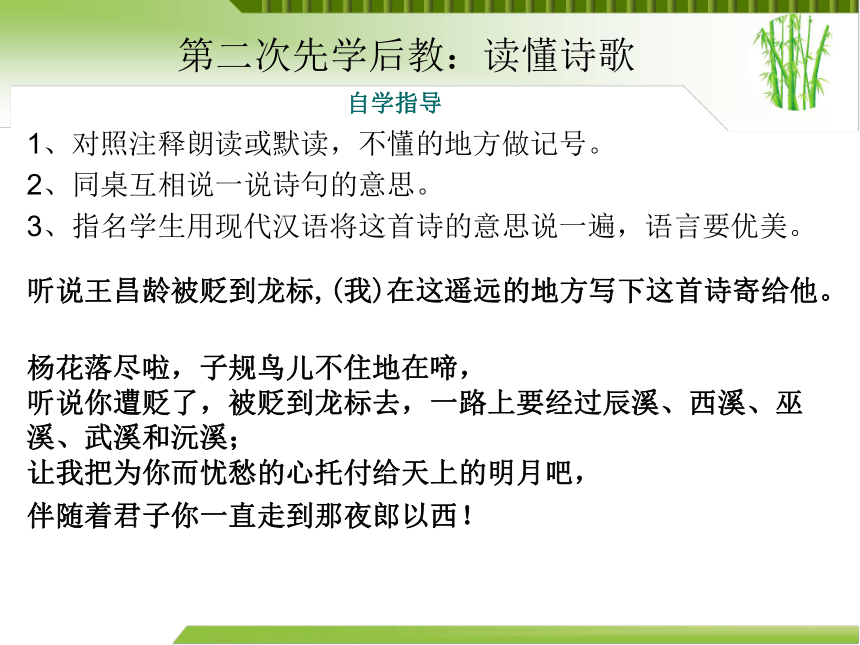 第二次先学后教：读懂诗歌

自学指导

1、对照注释朗读或默读，不懂的地方做记号。
2、同桌互相说一说诗句的意思。
3、指名学生用现代汉语将这首诗的意思说一遍，语言要优美。

听说王昌龄被贬到龙标,(我)在这遥远的地方写下这首诗寄给他。

杨花落尽啦，子规鸟儿不住地在啼，
听说你遭贬了，被贬到龙标去，一路上要经过辰溪、西溪、巫溪、武溪和沅溪；
让我把为你而忧愁的心托付给天上的明月吧，
伴随着君子你一直走到那夜郎以西！